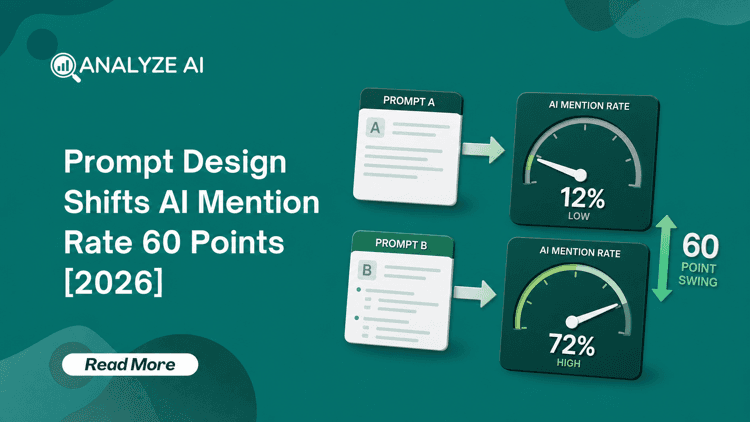 ANALYZE AI

Prompt Design Shifts AI Mention Rate 60 Points [2026]

Read More

PROMPT A

A

AI MENTION RATE

12%

LOW

PROMPT B

B

AI MENTION RATE

72%

HIGH

60

POINT SWING